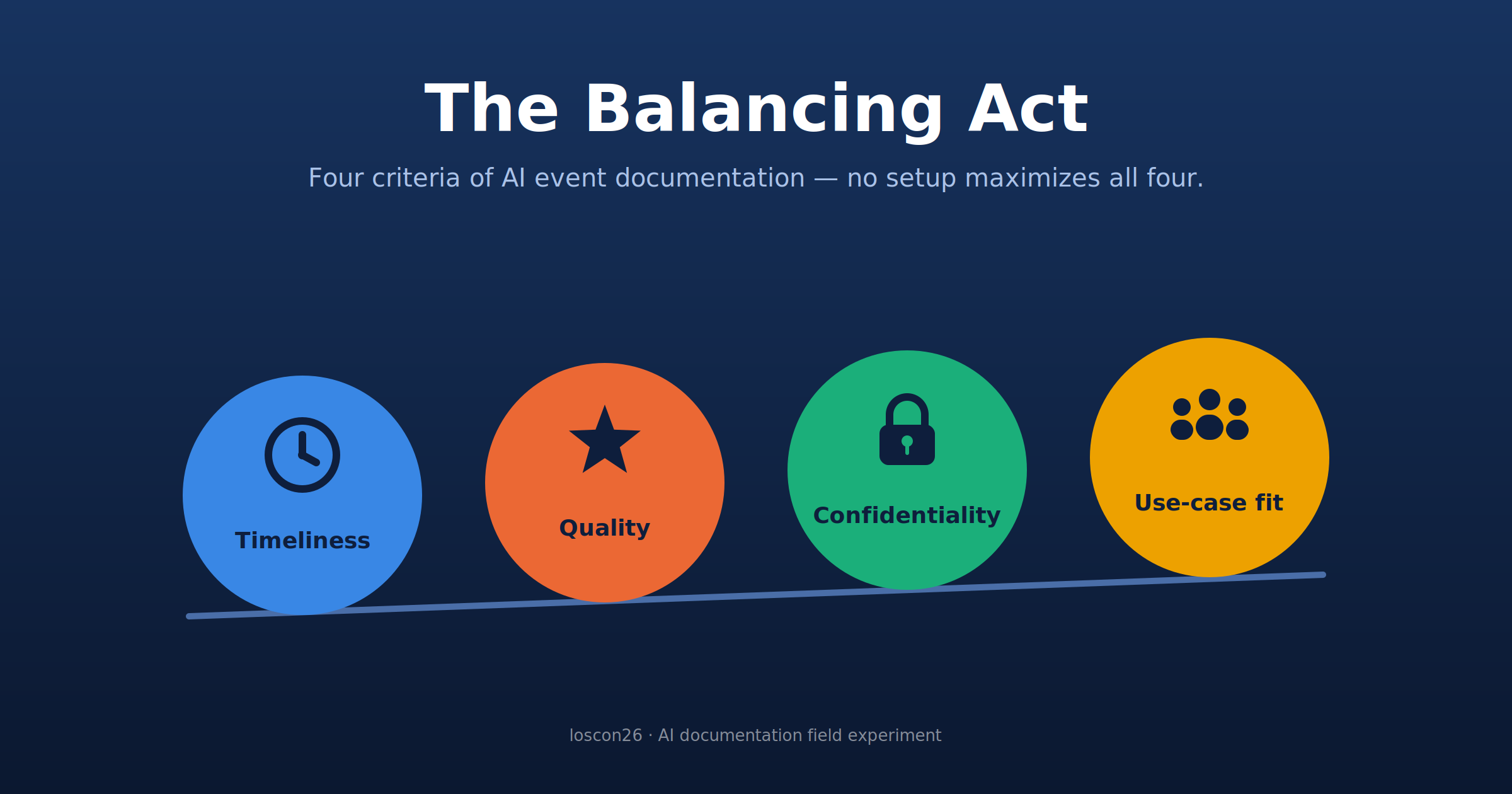 The Balancing Act

Four criteria of AI event documentation — no setup maximizes all four.

Timeliness

Quality

Confidentiality

Use-case fit

loscon26 · AI documentation field experiment